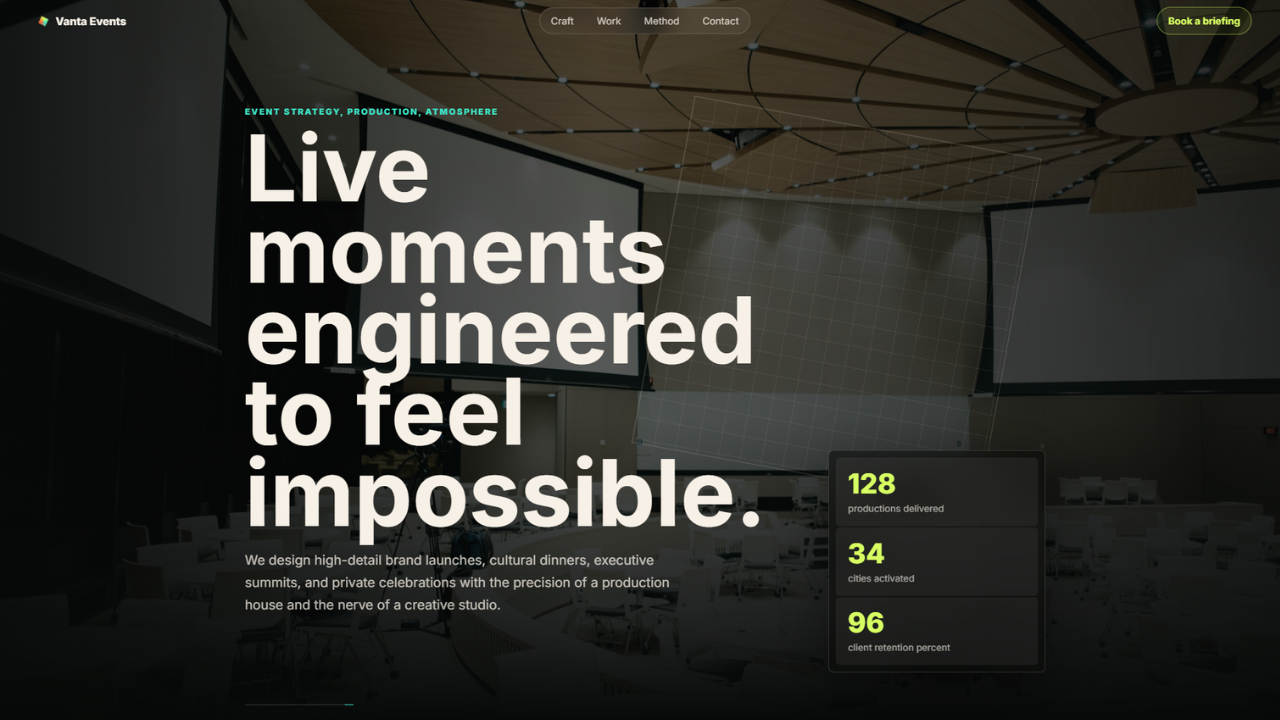 Vanta Events

Craft Work Method Contact

Book a briefing

EVENT STRATEGY, PRODUCTION, ATMOSPHERE

Live moments engineered to feel impossible.

We design high-detail brand launches, cultural dinners, executive summits, and private celebrations with the precision of a production house and the nerve of a creative studio.

128
productions delivered

34
cities activated

96
client retention percent